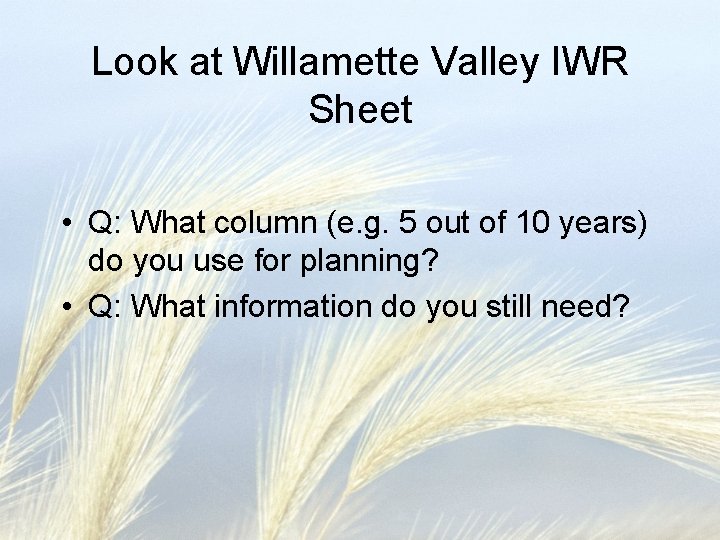 Look at Willamette Valley IWR Sheet

• Q: What column (e.g. 5 out of 10 years) do you use for planning?
• Q: What information do you still need?